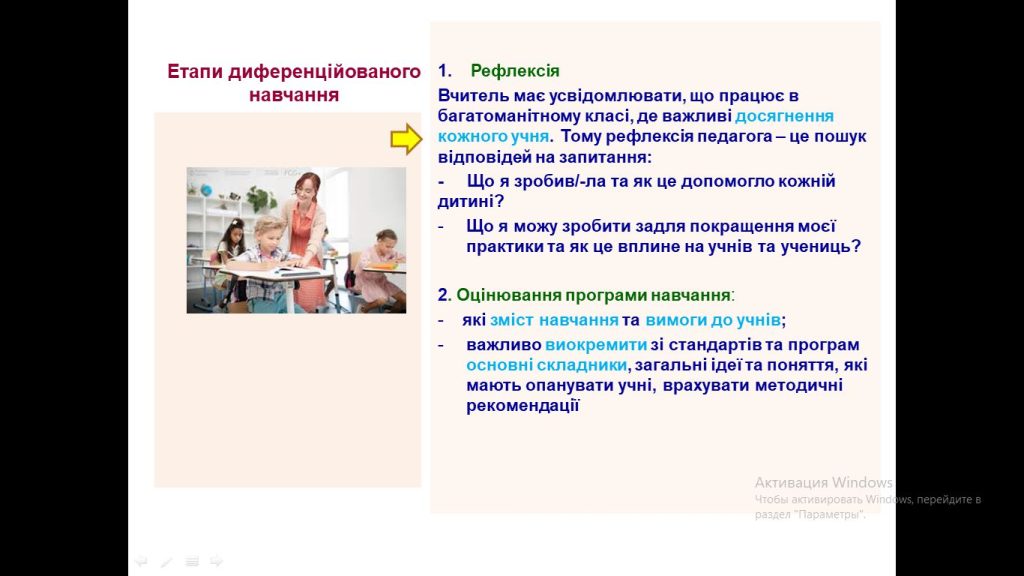 Етапи диференційованого навчання

1. Рефлексія

Вчитель має усвідомлювати, що працює в багатоманітному класі, де важливі досягнення кожного учня. Тому рефлексія педагога – це пошук відповідей на запитання:

- Що я зробив/-ла та як це допомогло кожній дитині?
- Що я можу зробити задля покращення моєї практики та як це вплине на учнів та учениць?

2. Оцінювання програми навчання:

- які зміст навчання та вимоги до учнів;
- важливо виокремити зі стандартів та програм основні складники, загальні ідеї та поняття, які мають опанувати учні, врахувати методичні рекомендації

Активация Windows
Чтобы активировать Windows, перейдите в раздел "Параметры".